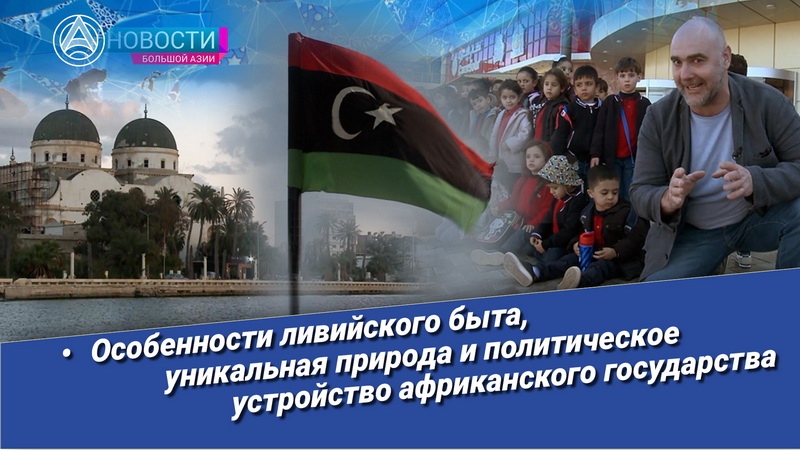 НОВОСТИ
БОЛЬШОЙ АЗИИ

• Особенности ливийского быта, уникальная природа и политическое устройство африканского государства